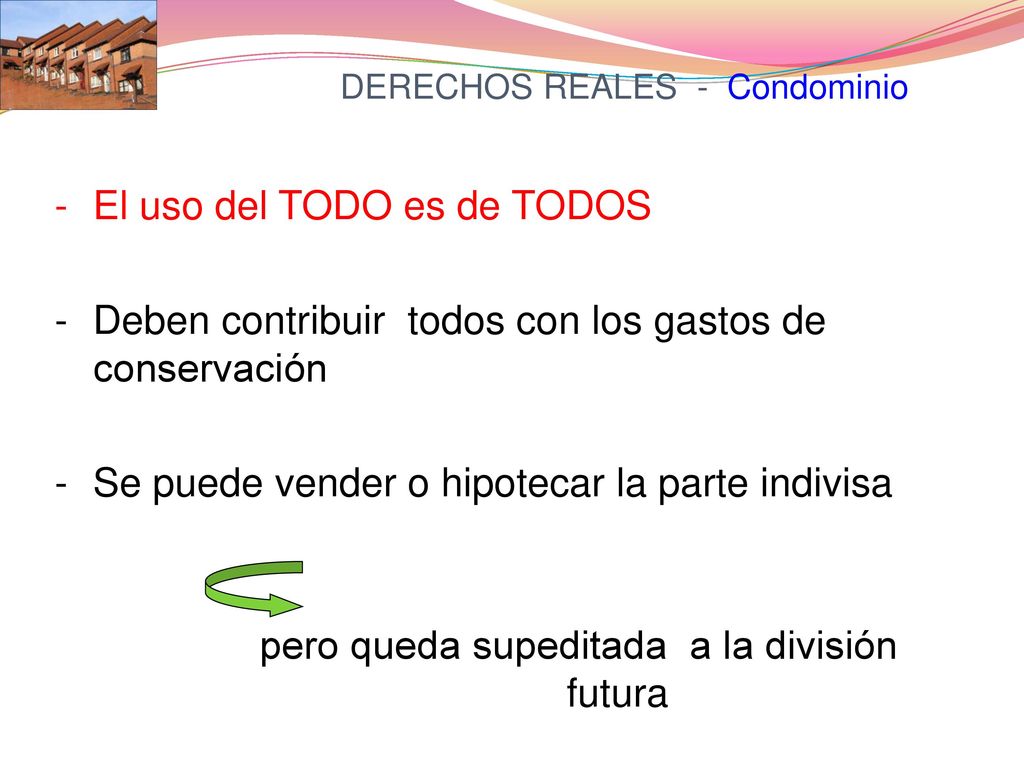 DERECHOS REALES - Condominio

- El uso del TODO es de TODOS

- Deben contribuir todos con los gastos de conservación

- Se puede vender o hipotecar la parte indivisa

pero queda supeditada a la división futura